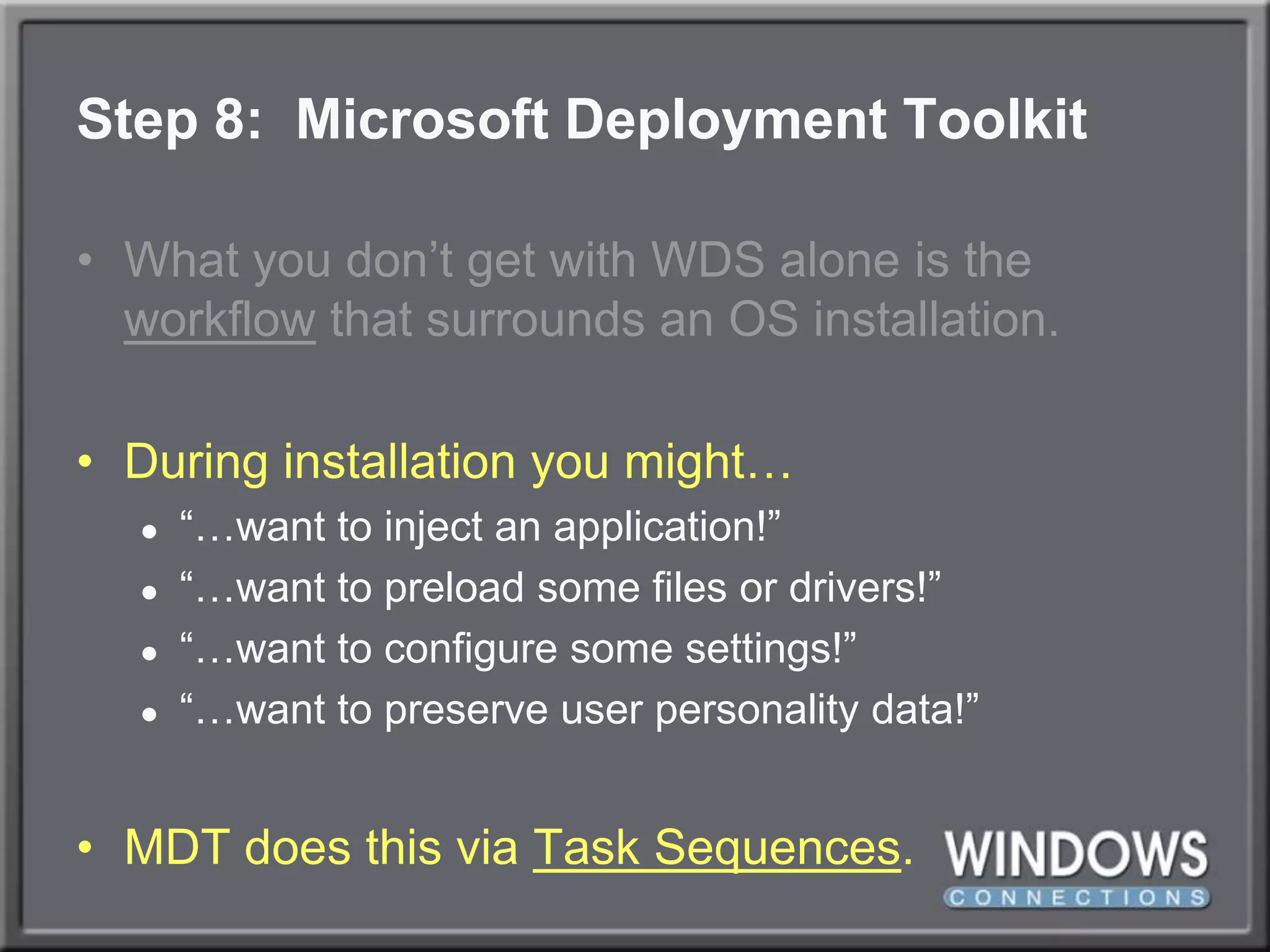 Step 8: Microsoft Deployment Toolkit

• What you don't get with WDS alone is the workflow that surrounds an OS installation.

• During installation you might…
  • "…want to inject an application!"
  • "…want to preload some files or drivers!"
  • "…want to configure some settings!"
  • "…want to preserve user personality data!"

• MDT does this via Task Sequences.

WINDOWS
CONNECTIONS